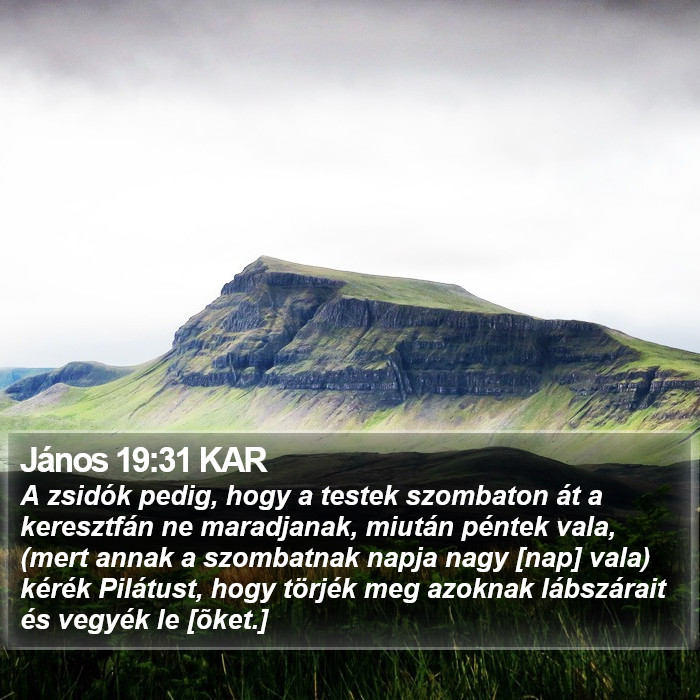 János 19:31 KAR

A zsidók pedig, hogy a testek szombaton át a keresztfán ne maradjanak, miután péntek vala, (mert annak a szombatnak napja nagy [nap] vala) kérék Pilátust, hogy törjék meg azoknak lábszárait és vegyék le [õket.]